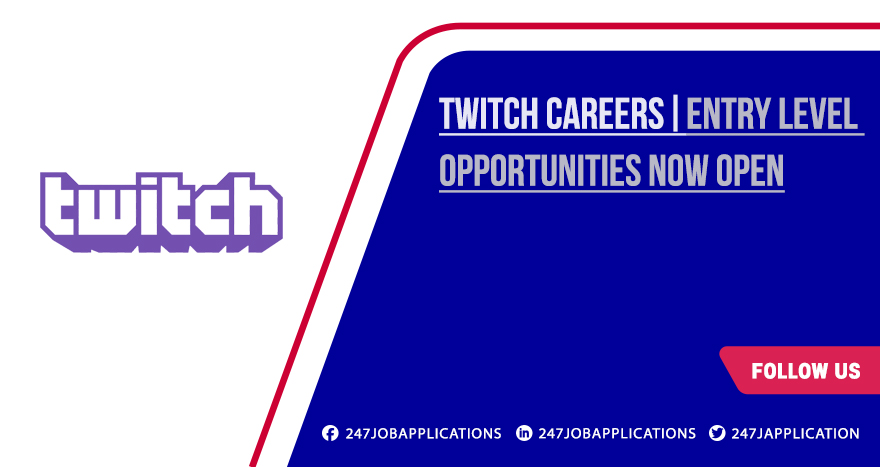 twitch

TWITCH CAREERS | ENTRY LEVEL OPPORTUNITIES NOW OPEN

FOLLOW US

247JOBAPPLICATIONS 247JOBAPPLICATIONS 247JAPPLICATION